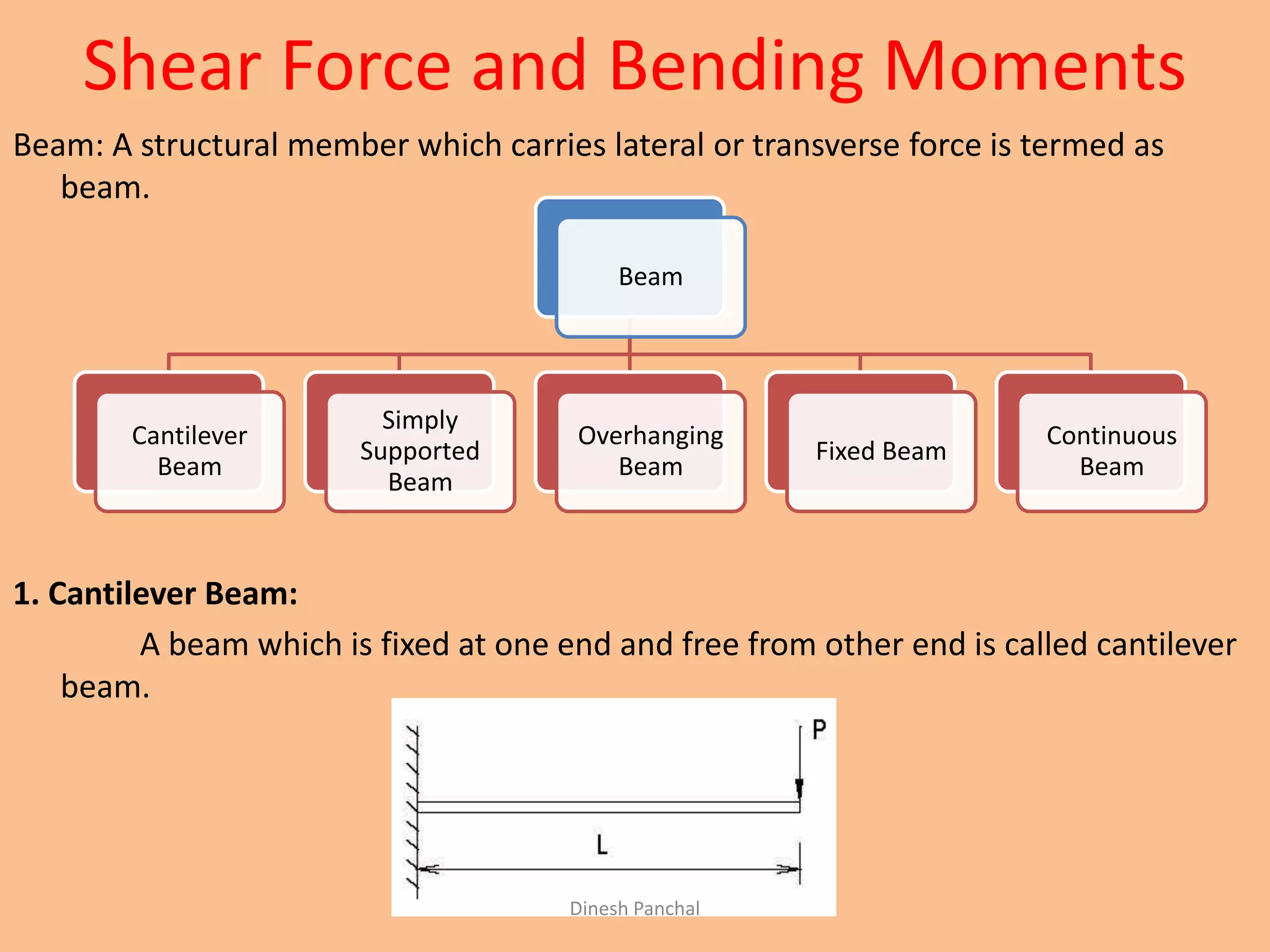 Shear Force and Bending Moments

Beam: A structural member which carries lateral or transverse force is termed as beam.

Beam

Cantilever Beam

Simply Supported Beam

Overhanging Beam

Fixed Beam

Continuous Beam

1. Cantilever Beam:

A beam which is fixed at one end and free from other end is called cantilever beam.

P

L

Dinesh Panchal